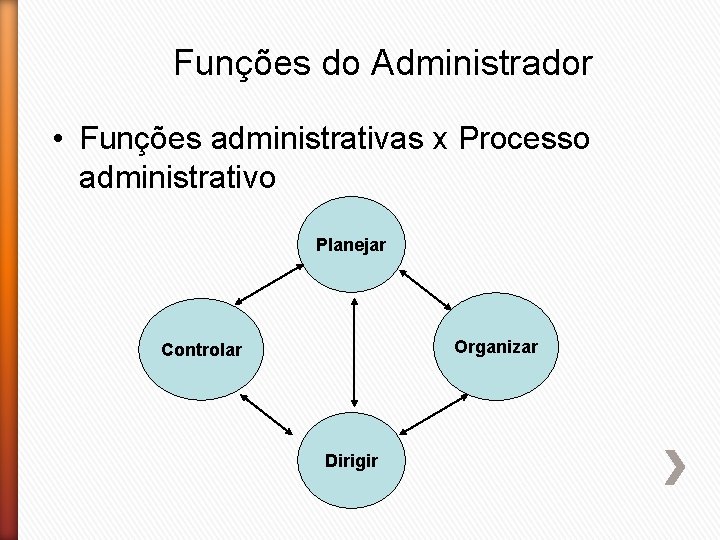 Funções do Administrador

• Funções administrativas x Processo administrativo

Planejar

Controlar

Organizar

Dirigir